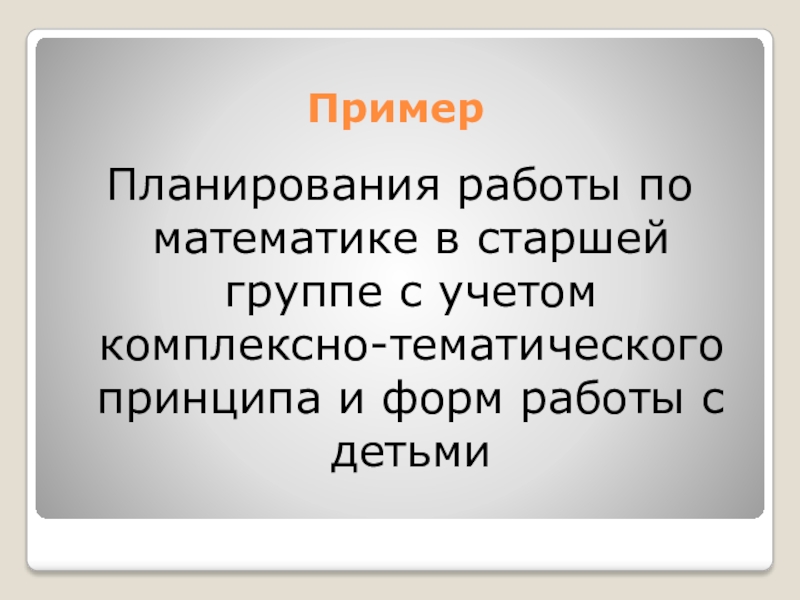 Пример

Планирования работы по математике в старшей группе с учетом комплексно-тематического принципа и форм работы с детьми